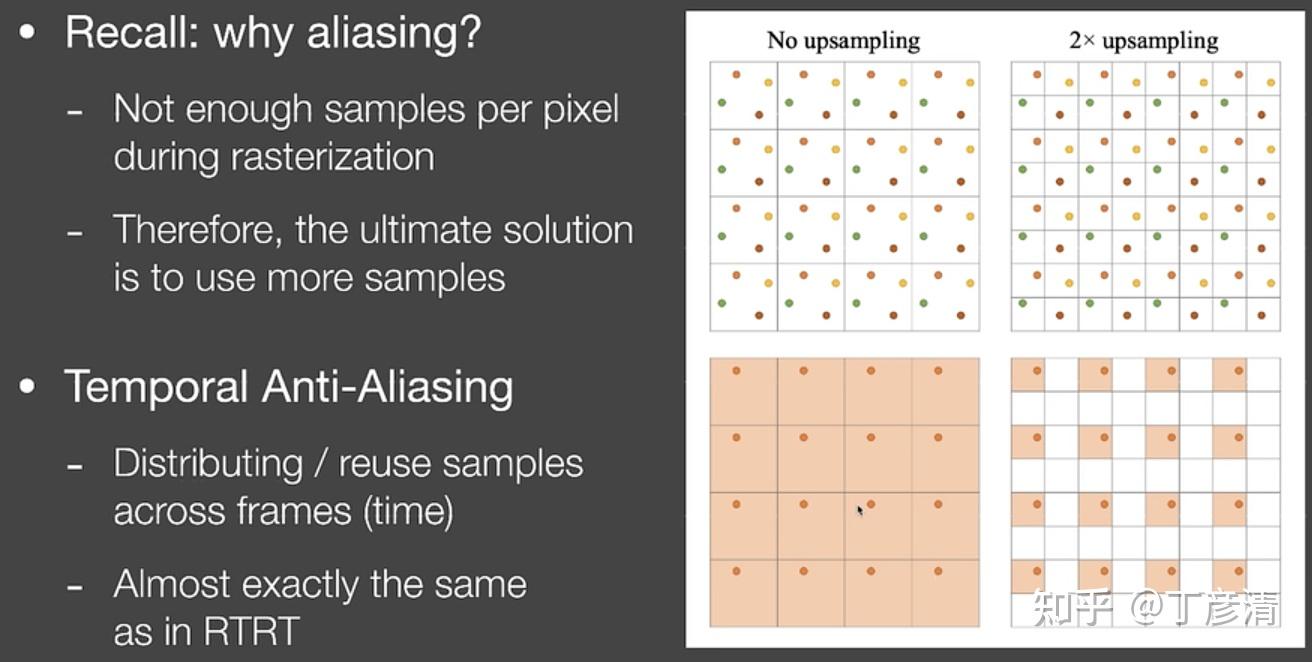 • Recall: why aliasing?

- Not enough samples per pixel during rasterization

- Therefore, the ultimate solution is to use more samples

• Temporal Anti-Aliasing

- Distributing / reuse samples across frames (time)

- Almost exactly the same as in RTRT

No upsampling

2× upsampling

知乎 @丁彦清